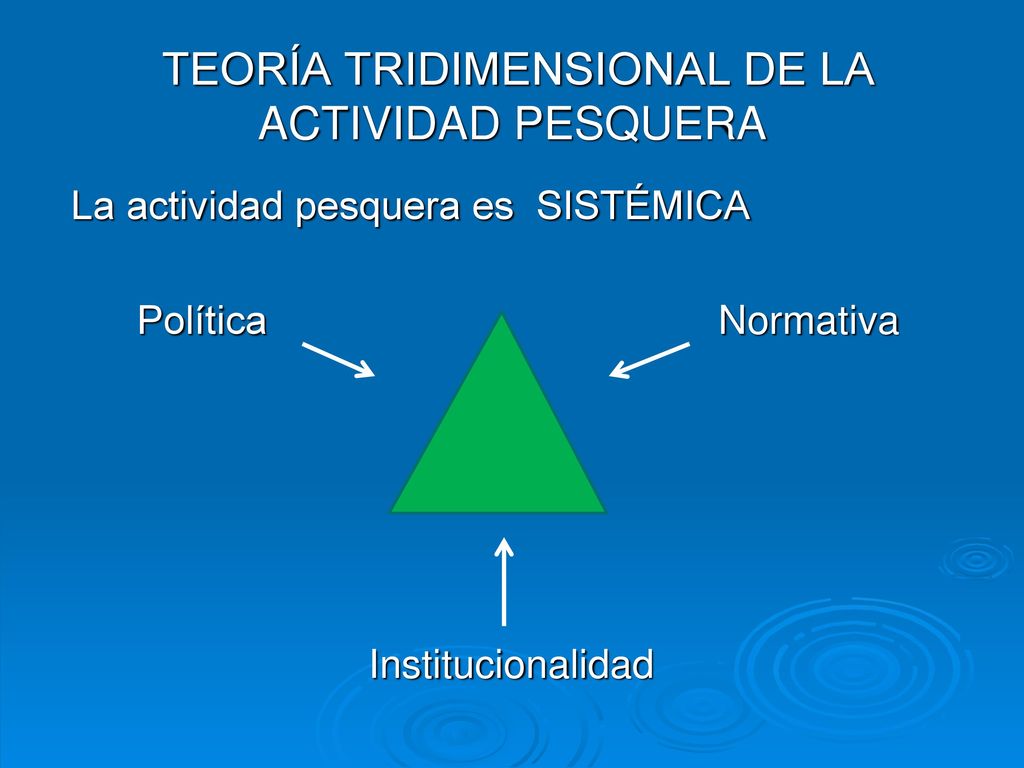 TEORÍA TRIDIMENSIONAL DE LA ACTIVIDAD PESQUERA

La actividad pesquera es SISTÉMICA

Política

Normativa

Institucionalidad